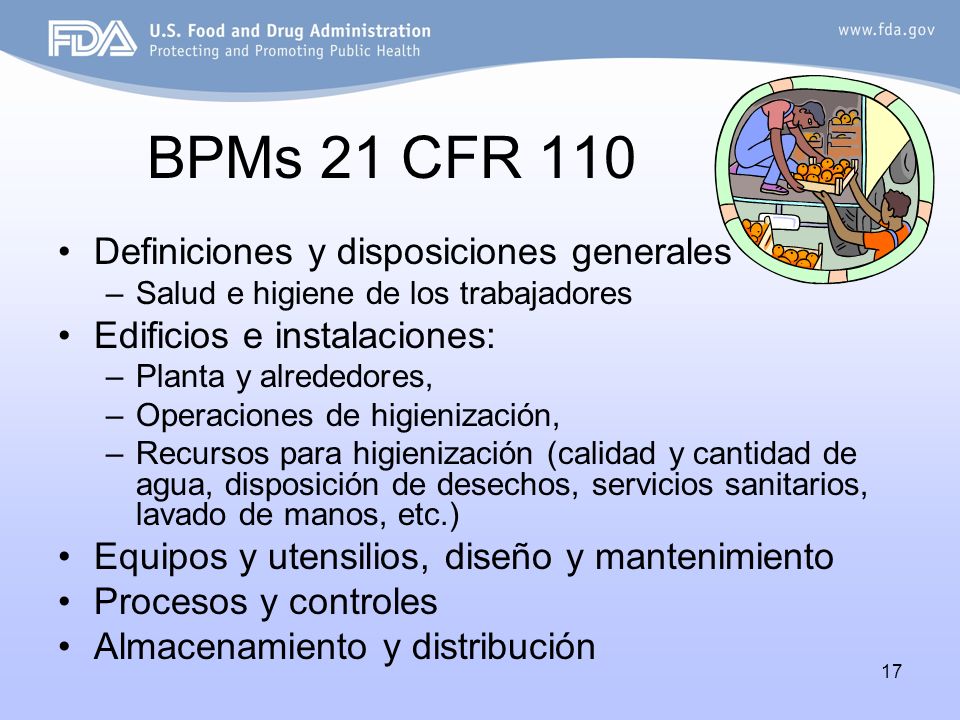 FDA U.S. Food and Drug Administration
Protecting and Promoting Public Health

www.fda.gov

BPMs 21 CFR 110

• Definiciones y disposiciones generales
– Salud e higiene de los trabajadores
• Edificios e instalaciones:
– Planta y alrededores,
– Operaciones de higienización,
– Recursos para higienización (calidad y cantidad de agua, disposición de desechos, servicios sanitarios, lavado de manos, etc.)
• Equipos y utensilios, diseño y mantenimiento
• Procesos y controles
• Almacenamiento y distribución

17